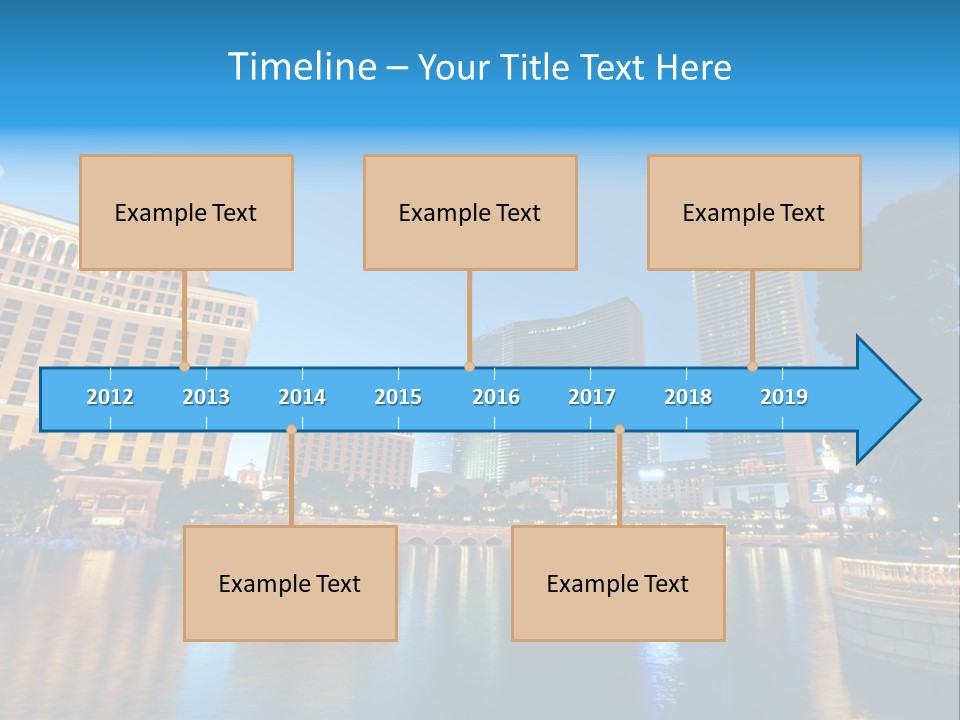 Timeline – Your Title Text Here

Example Text

Example Text

Example Text

2012 2013 2014 2015 2016 2017 2018 2019

Example Text

Example Text